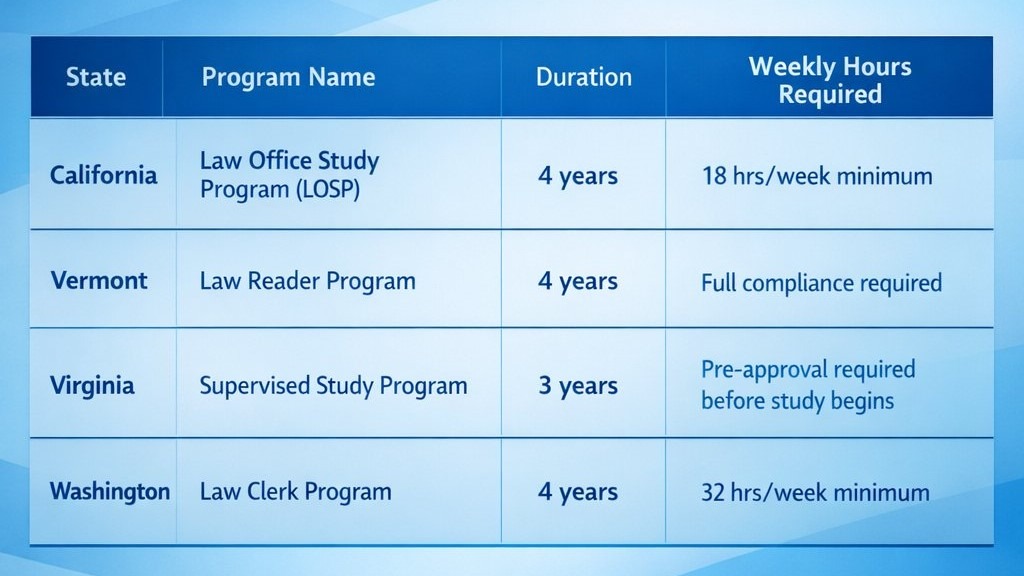 | State | Program Name | Duration | Weekly Hours Required |
|---|---|---|---|
| California | Law Office Study Program (LOSP) | 4 years | 18 hrs/week minimum |
| Vermont | Law Reader Program | 4 years | Full compliance required |
| Virginia | Supervised Study Program | 3 years | Pre-approval required before study begins |
| Washington | Law Clerk Program | 4 years | 32 hrs/week minimum |